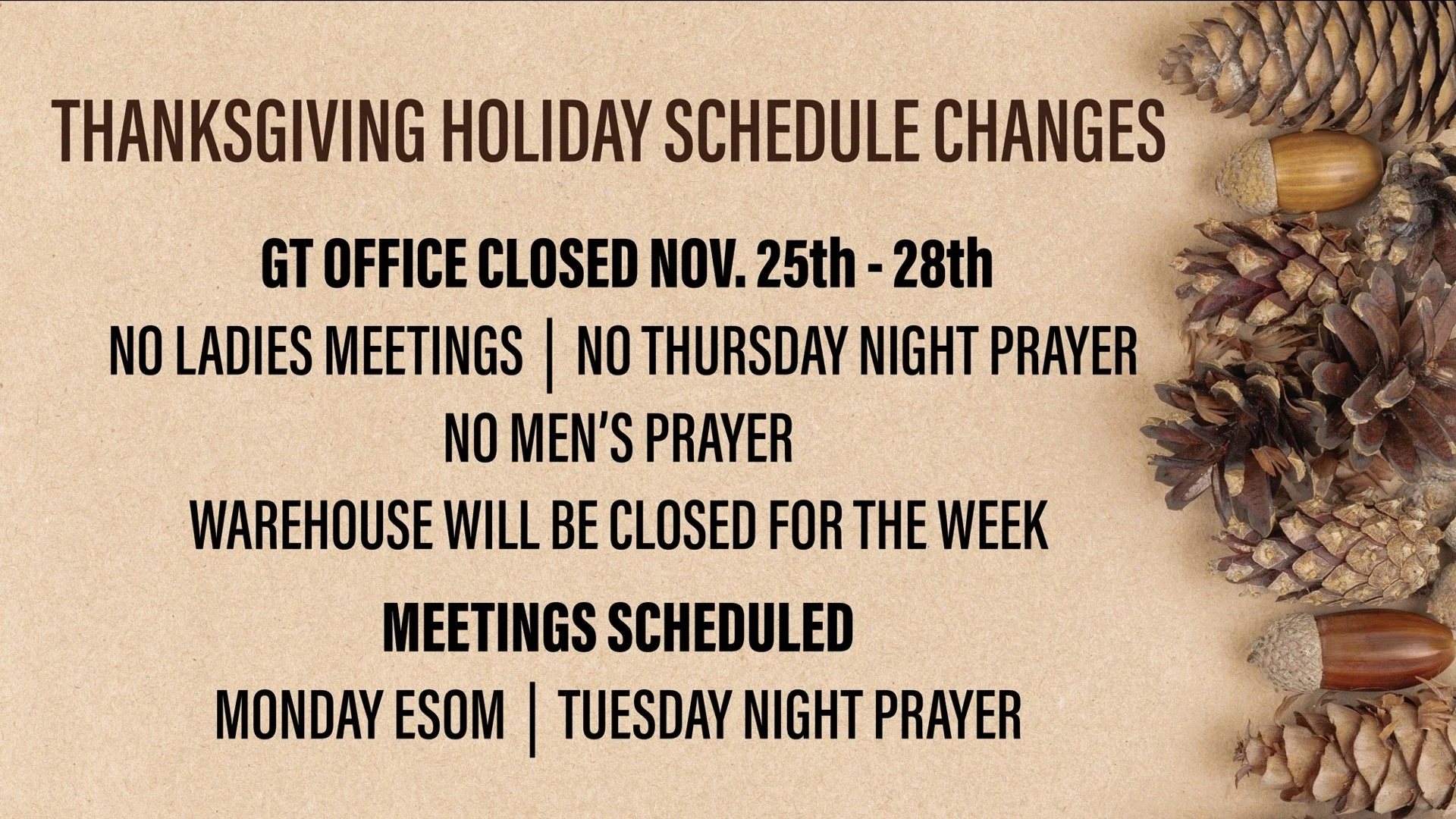 THANKSGIVING HOLIDAY SCHEDULE CHANGES

GT OFFICE CLOSED NOV. 25th - 28th

NO LADIES MEETINGS | NO THURSDAY NIGHT PRAYER

NO MEN'S PRAYER

WAREHOUSE WILL BE CLOSED FOR THE WEEK

MEETINGS SCHEDULED

MONDAY ESOM | TUESDAY NIGHT PRAYER